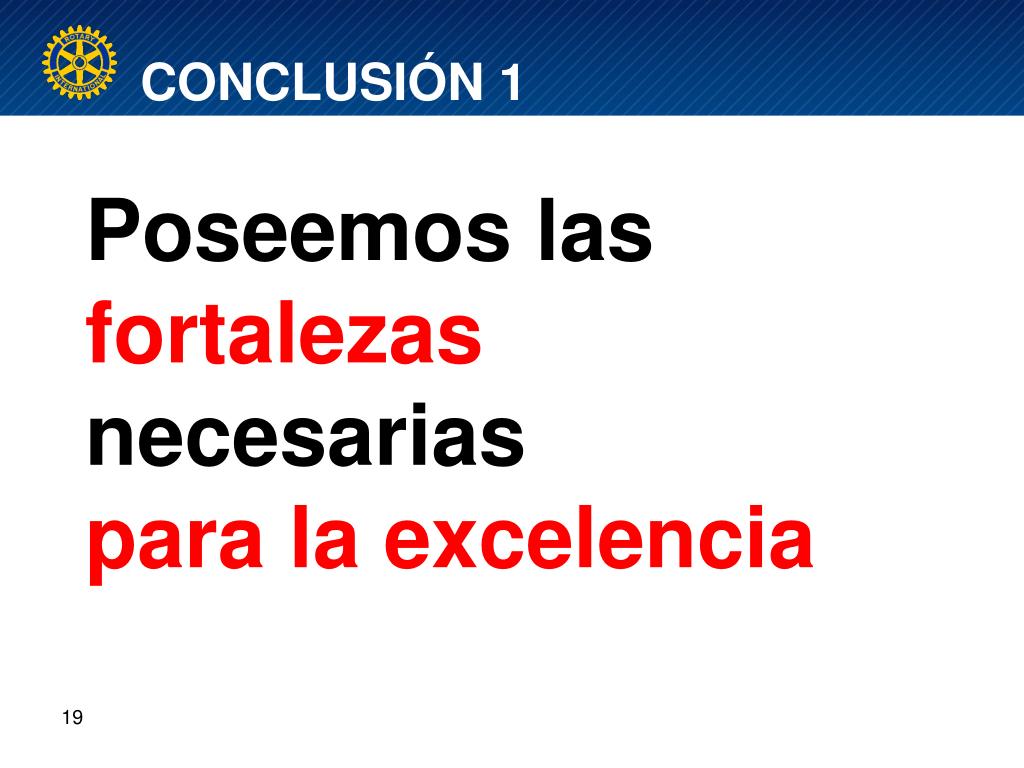 ROTARY INTERNATIONAL

CONCLUSIÓN 1

Poseemos las fortalezas necesarias para la excelencia

19